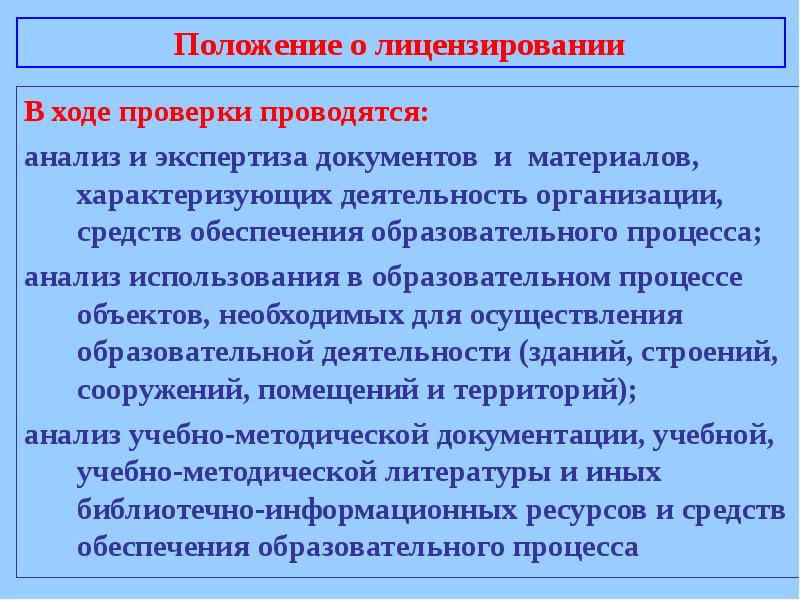 Положение о лицензировании

В ходе проверки проводятся:

анализ и экспертиза документов и материалов, характеризующих деятельность организации, средств обеспечения образовательного процесса;

анализ использования в образовательном процессе объектов, необходимых для осуществления образовательной деятельности (зданий, строений, сооружений, помещений и территорий);

анализ учебно-методической документации, учебной, учебно-методической литературы и иных библиотечно-информационных ресурсов и средств обеспечения образовательного процесса